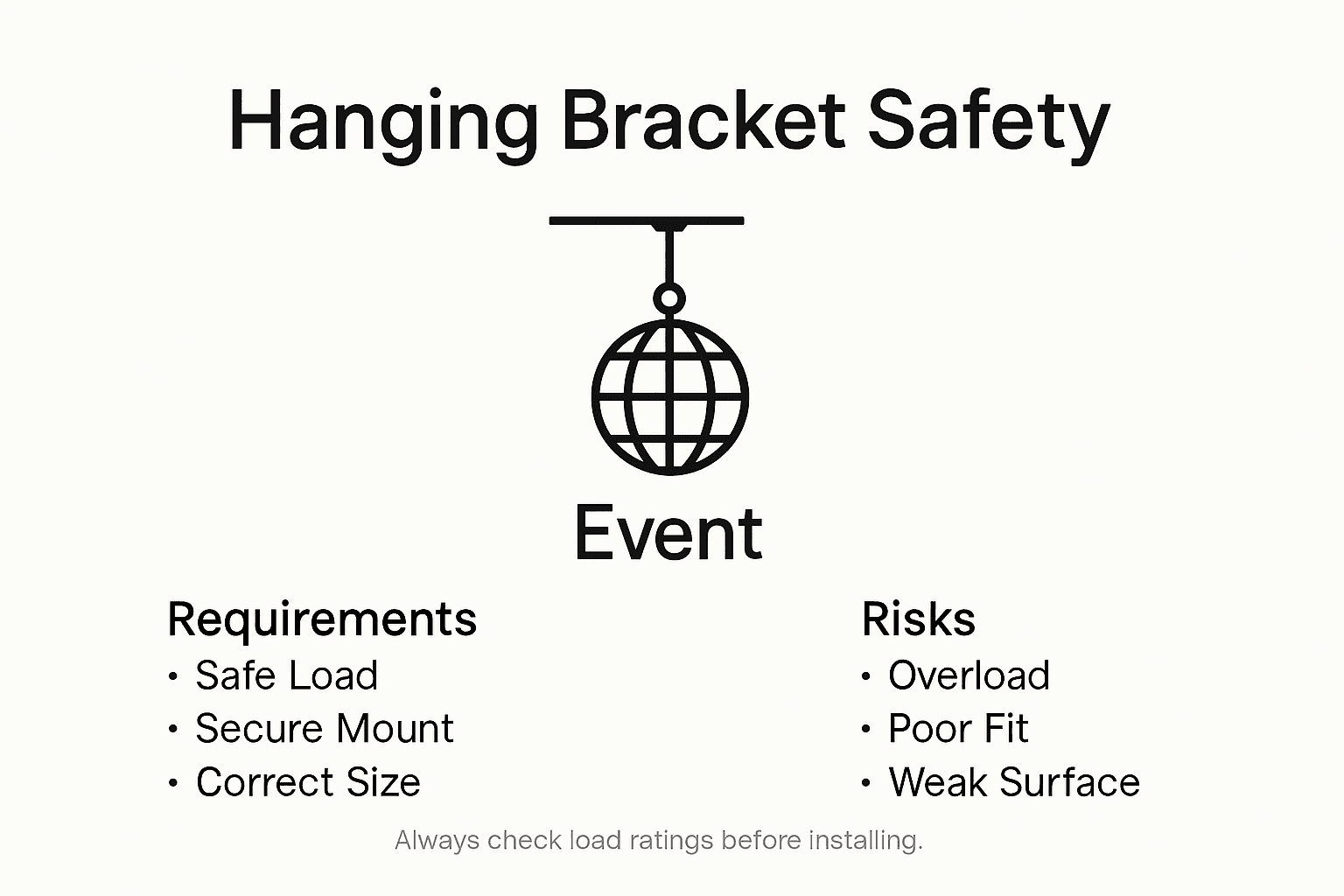 Hanging Bracket Safety

Event

Requirements
• Safe Load
• Secure Mount
• Correct Size

Risks
• Overload
• Poor Fit
• Weak Surface

Always check load ratings before installing.